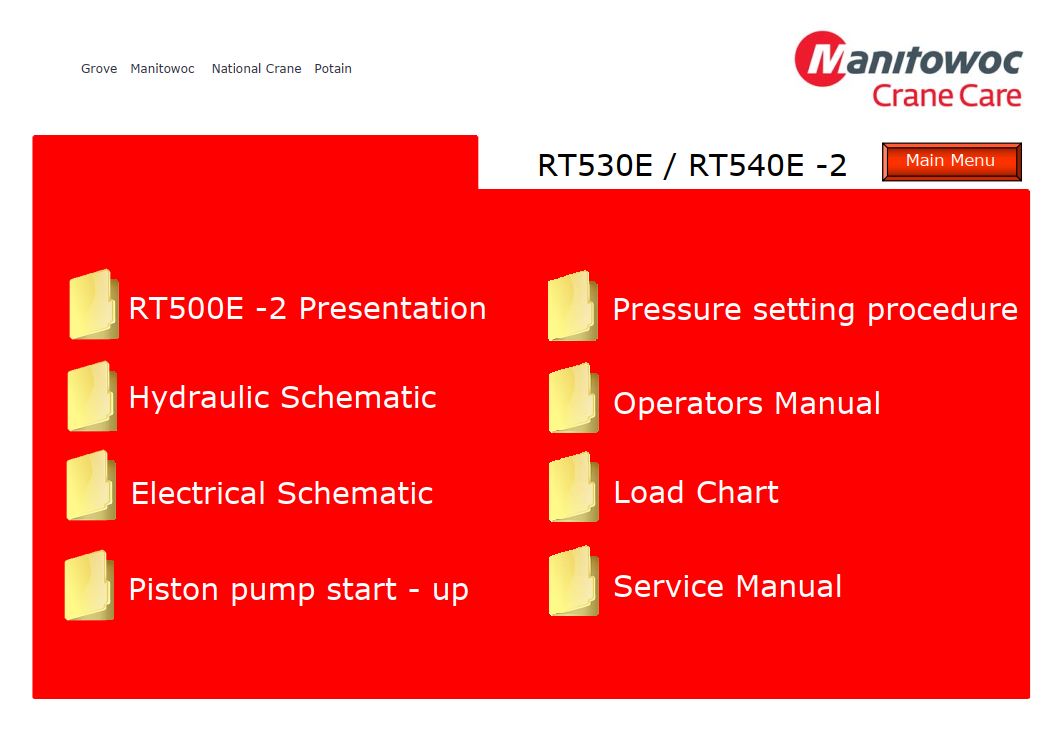 Grove Manitowoc National Crane Potain

Manitowoc
Crane Care

RT530E / RT540E -2

Main Menu

RT500E -2 Presentation

Hydraulic Schematic

Electrical Schematic

Piston pump start - up

Pressure setting procedure

Operators Manual

Load Chart

Service Manual